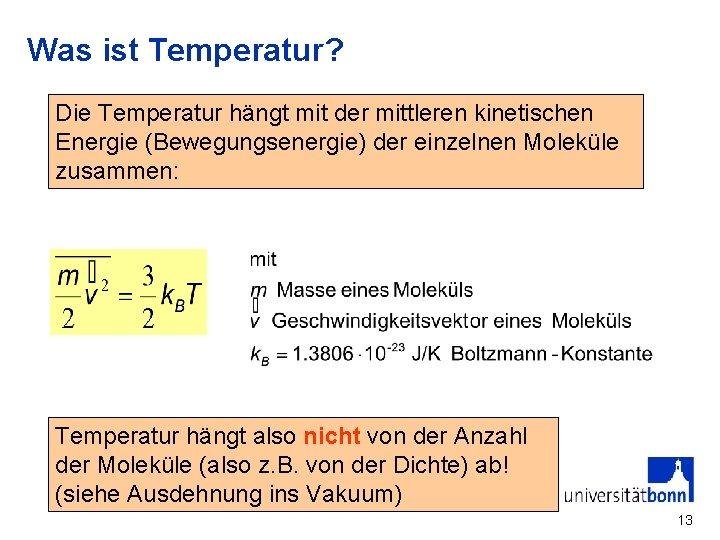 Was ist Temperatur?

Die Temperatur hängt mit der mittleren kinetischen Energie (Bewegungsenergie) der einzelnen Moleküle zusammen:

$\overline{\frac{m}{2}\vec{v}^2} = \frac{3}{2}k_B T$

mit
$m$ Masse eines Moleküls
$\vec{v}$ Geschwindigkeitsvektor eines Moleküls
$k_B = 1.3806 \cdot 10^{-23}$ J/K Boltzmann - Konstante

Temperatur hängt also nicht von der Anzahl der Moleküle (also z.B. von der Dichte) ab! (siehe Ausdehnung ins Vakuum)

universitätbonn

13